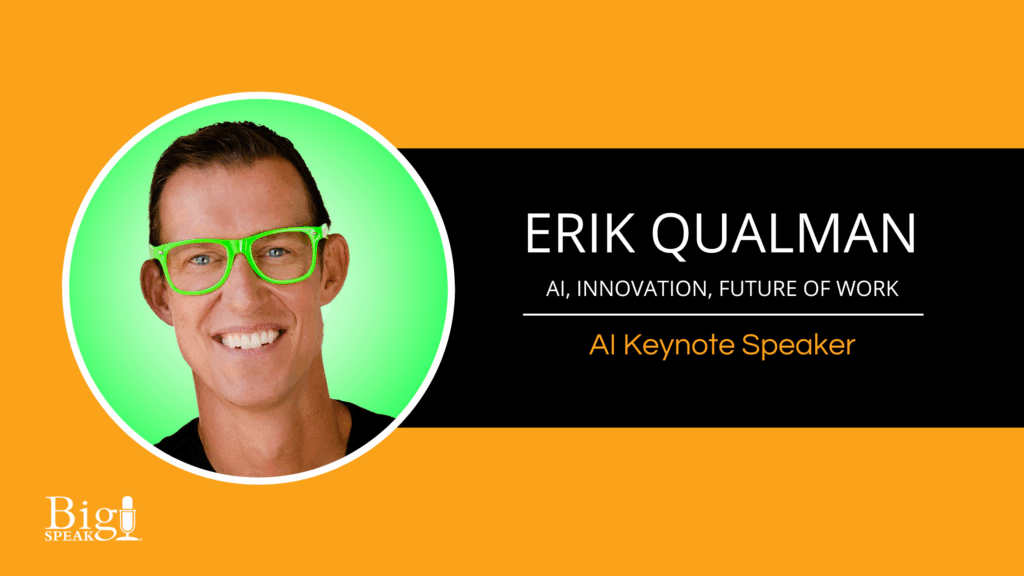 ERIK QUALMAN

AI, INNOVATION, FUTURE OF WORK

AI Keynote Speaker

Big SPEAK